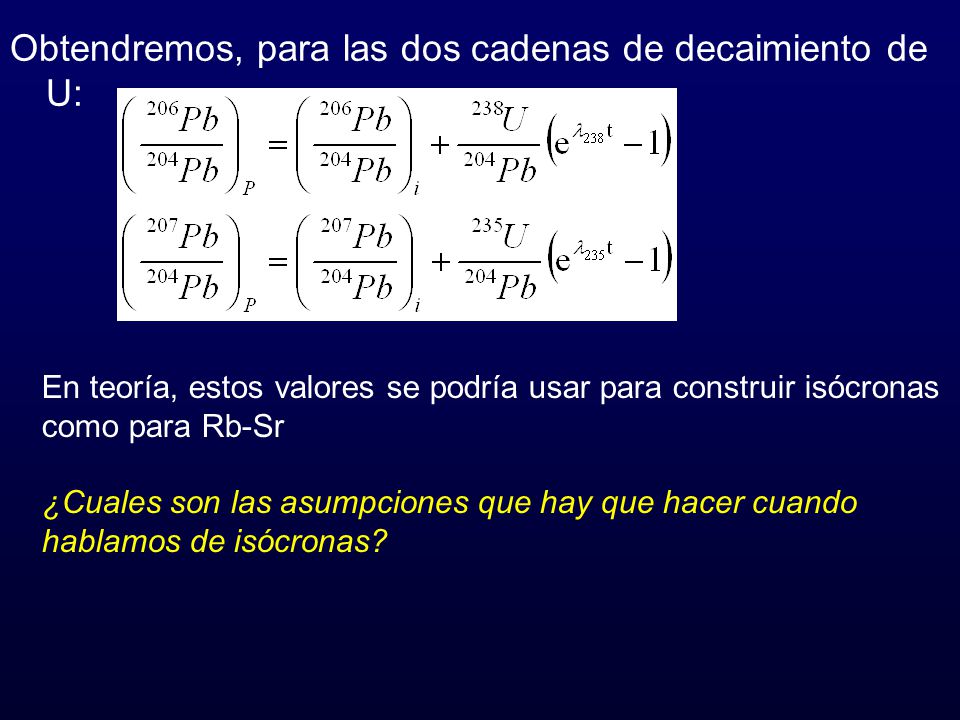 Obtendremos, para las dos cadenas de decaimiento de U:

$\left(\frac{^{206}Pb}{^{204}Pb}\right)_P = \left(\frac{^{206}Pb}{^{204}Pb}\right)_i + \frac{^{238}U}{^{204}Pb}\left(e^{\lambda_{238}t} - 1\right)$

$\left(\frac{^{207}Pb}{^{204}Pb}\right)_P = \left(\frac{^{207}Pb}{^{204}Pb}\right)_i + \frac{^{235}U}{^{204}Pb}\left(e^{\lambda_{235}t} - 1\right)$

En teoría, estos valores se podría usar para construir isócronas como para Rb-Sr

¿Cuales son las asumpciones que hay que hacer cuando hablamos de isócronas?